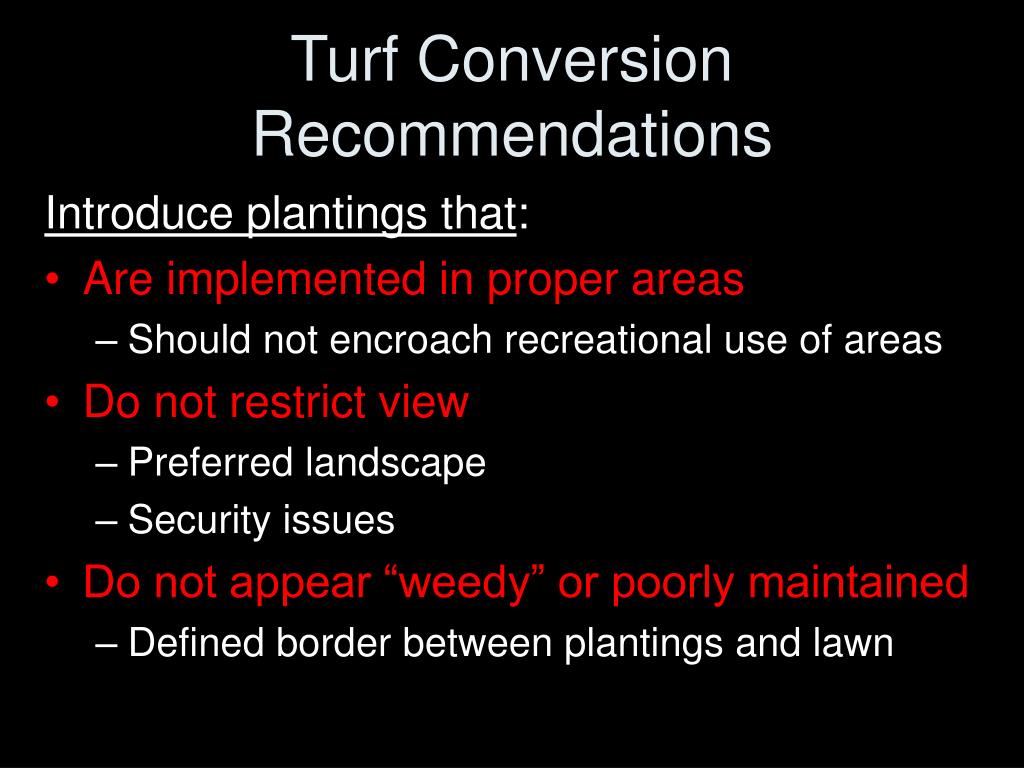 Turf Conversion Recommendations

Introduce plantings that:

• Are implemented in proper areas
– Should not encroach recreational use of areas
• Do not restrict view
– Preferred landscape
– Security issues
• Do not appear “weedy” or poorly maintained
– Defined border between plantings and lawn